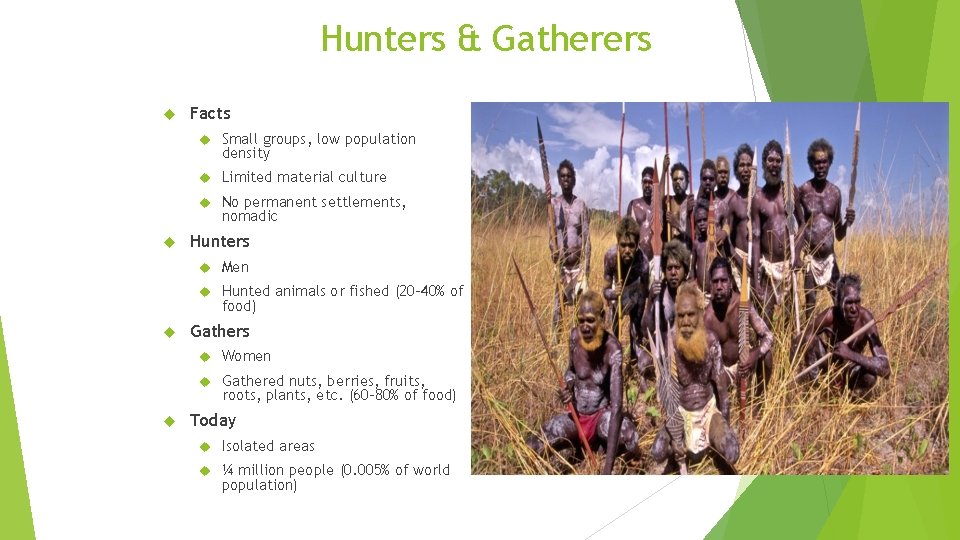 Hunters & Gatherers

Facts

Small groups, low population density

Limited material culture

No permanent settlements, nomadic

Hunters

Men

Hunted animals or fished (20-40% of food)

Gathers

Women

Gathered nuts, berries, fruits, roots, plants, etc. (60-80% of food)

Today

Isolated areas

¼ million people (0.005% of world population)